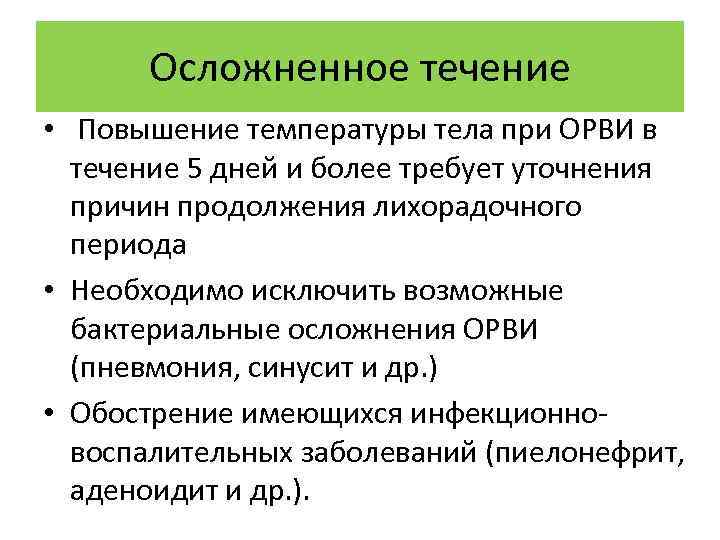 Осложненное течение

• Повышение температуры тела при ОРВИ в течение 5 дней и более требует уточнения причин продолжения лихорадочного периода

• Необходимо исключить возможные бактериальные осложнения ОРВИ (пневмония, синусит и др.)

• Обострение имеющихся инфекционно-воспалительных заболеваний (пиелонефрит, аденоидит и др.).